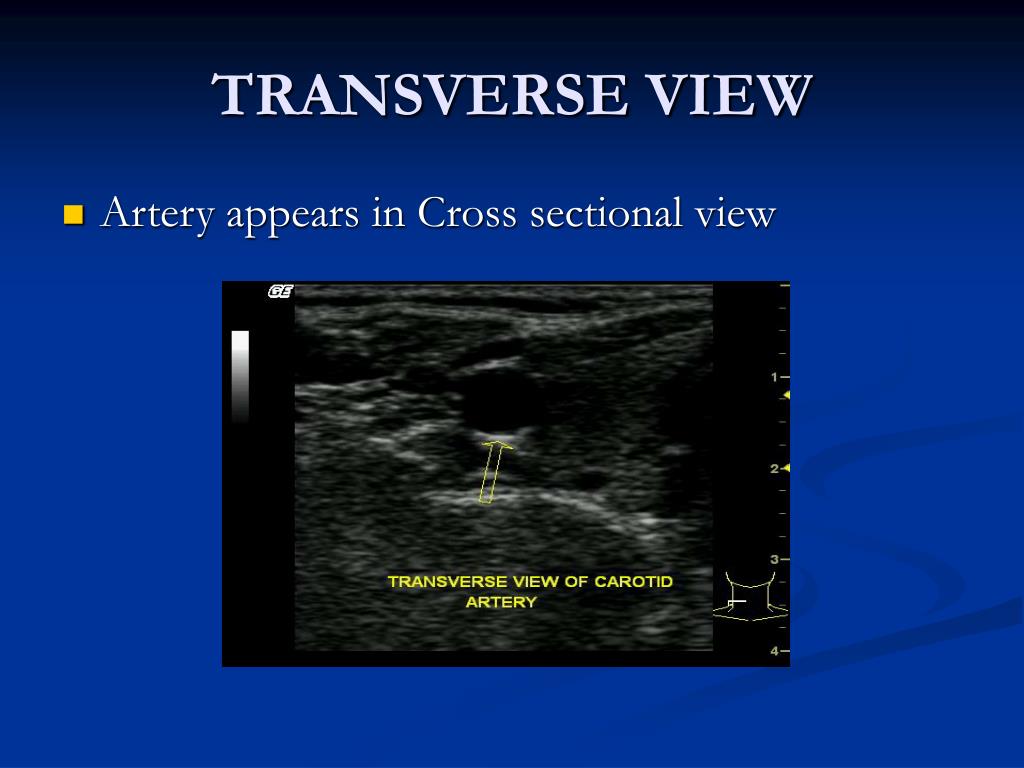 TRANSVERSE VIEW

Artery appears in Cross sectional view

GE

1

2

3

4

TRANSVERSE VIEW OF CAROTID ARTERY